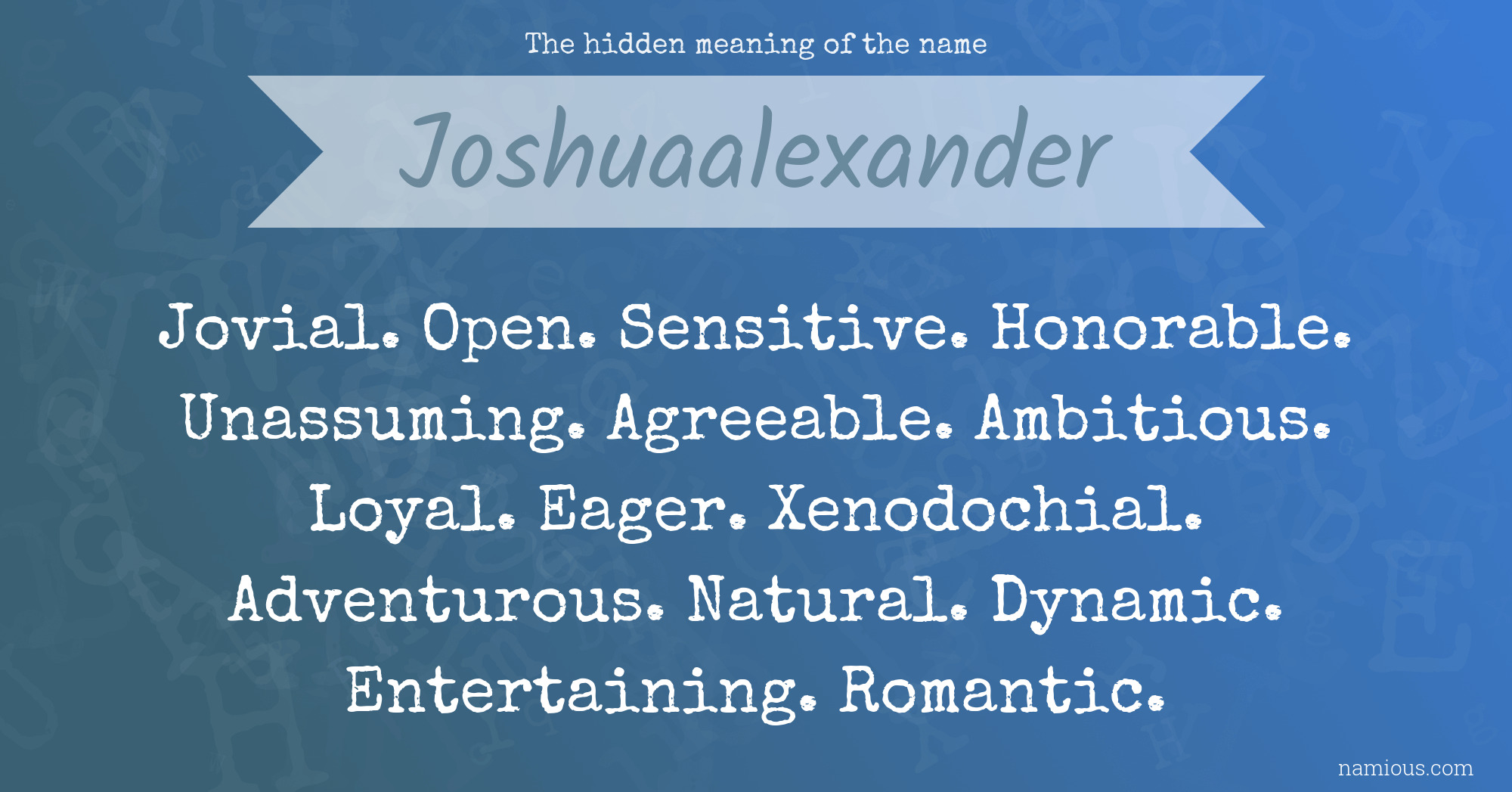 The hidden meaning of the name

Joshuaalexander

Jovial. Open. Sensitive. Honorable. Unassuming. Agreeable. Ambitious. Loyal. Eager. Xenodochial. Adventurous. Natural. Dynamic. Entertaining. Romantic.

namious.com